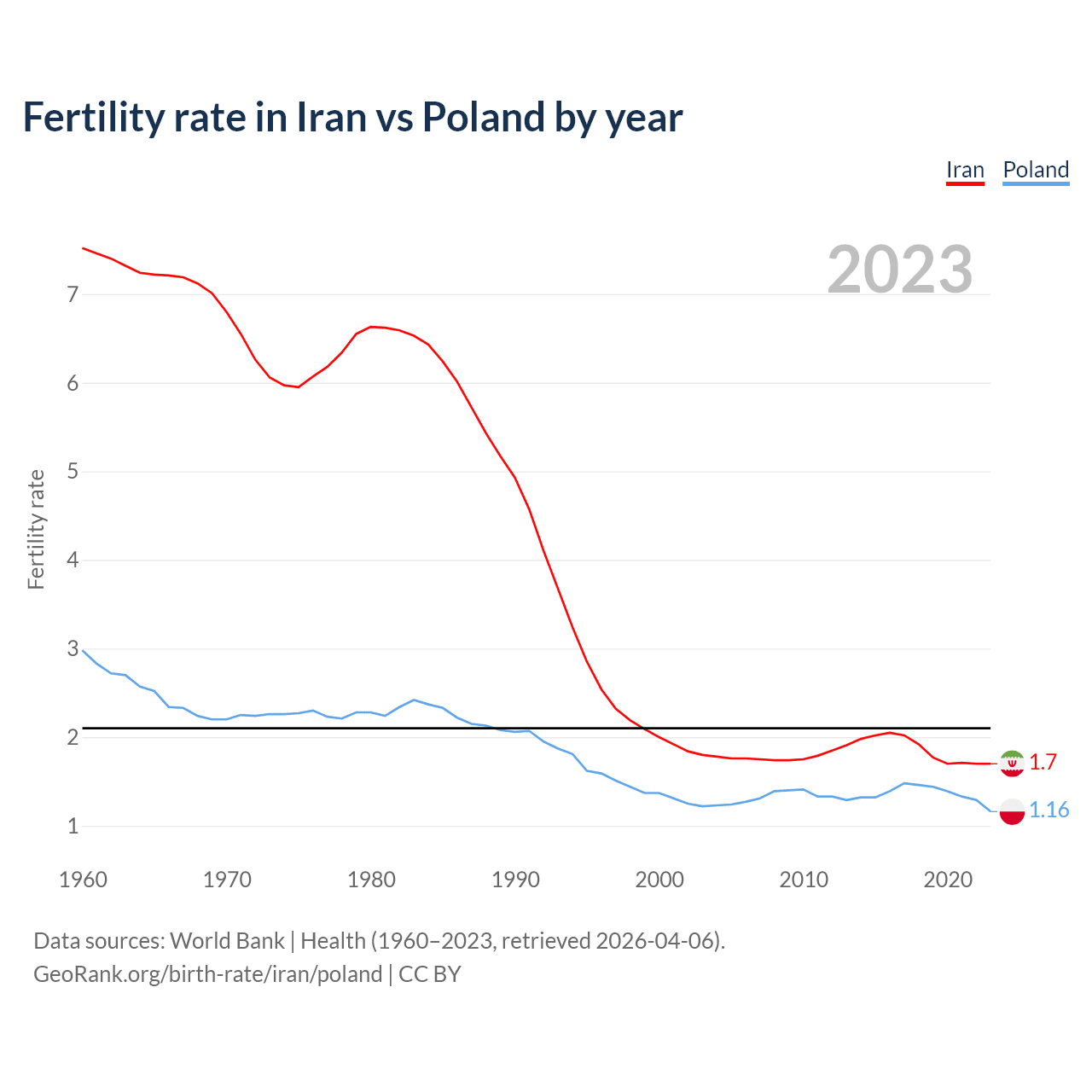 Fertility rate in Iran vs Poland by year

Iran Poland

2023

Fertility rate

7
6
5
4
3
2
1

1.7
1.16

1960 1970 1980 1990 2000 2010 2020

Data sources: World Bank | Health (1960–2023, retrieved 2026-04-06).
GeoRank.org/birth-rate/iran/poland | CC BY